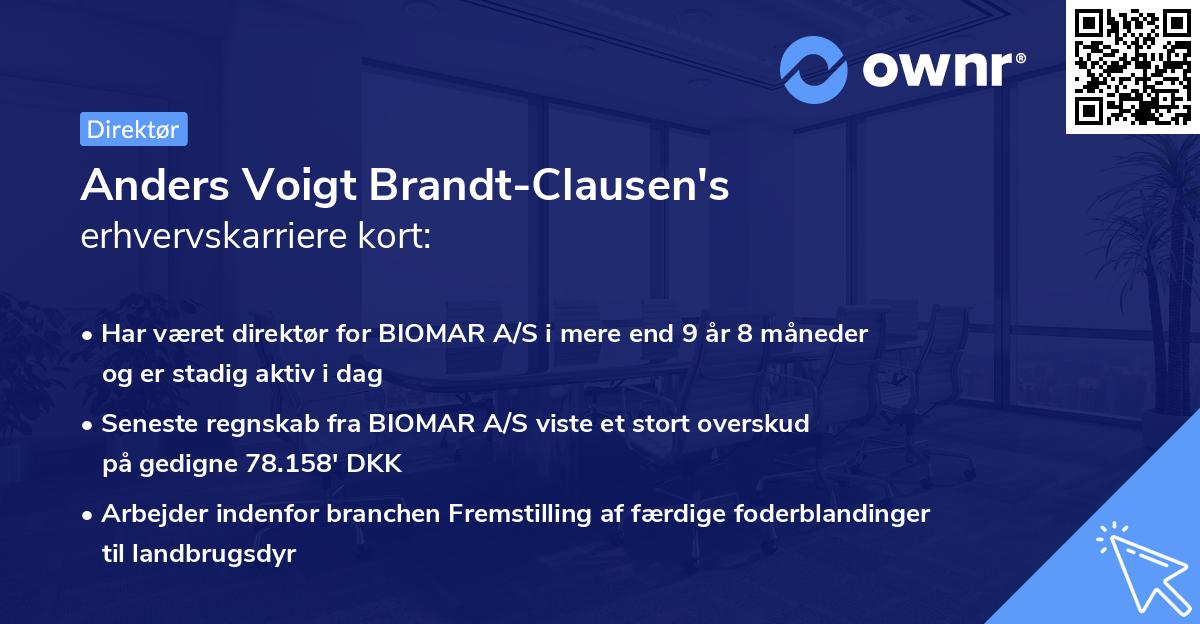 ownr®

Direktør

Anders Voigt Brandt-Clausen's
erhvervskarriere kort:

• Har været direktør for BIOMAR A/S i mere end 9 år 8 måneder og er stadig aktiv i dag

• Seneste regnskab fra BIOMAR A/S viste et stort overskud på gedigne 78.158' DKK

• Arbejder indenfor branchen Fremstilling af færdige foderblandinger til landbrugsdyr